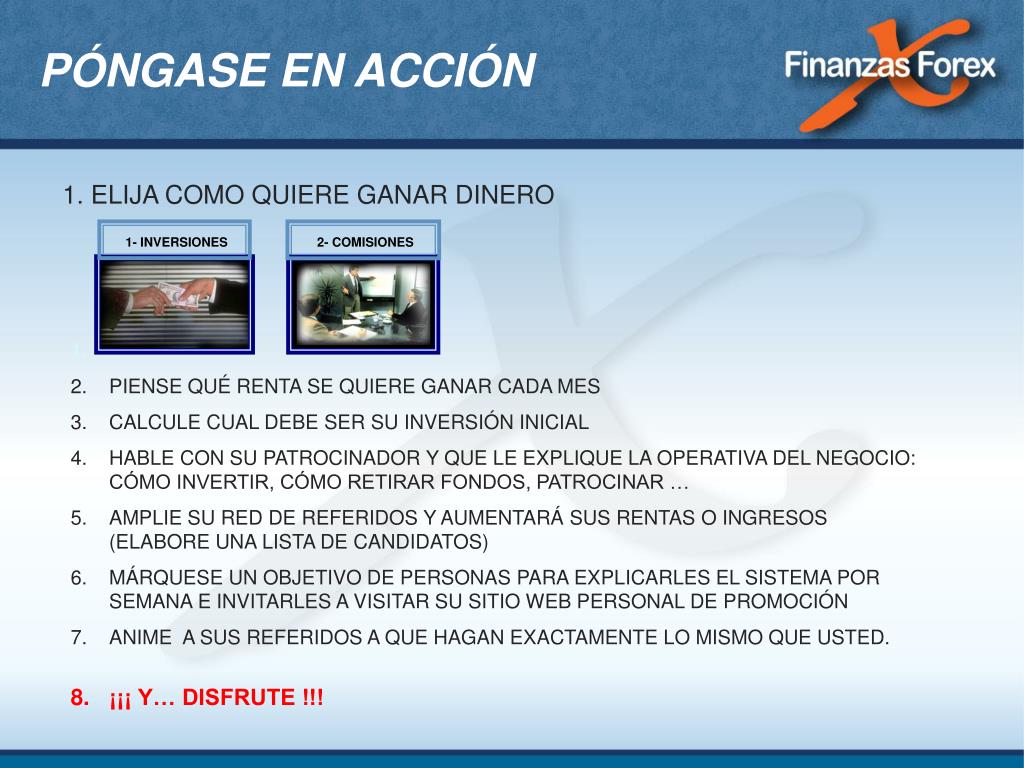 PÓNGASE EN ACCIÓN

Finanzas Forex

1. ELIJA COMO QUIERE GANAR DINERO

1- INVERSIONES

2- COMISIONES

2. PIENSE QUÉ RENTA SE QUIERE GANAR CADA MES
3. CALCULE CUAL DEBE SER SU INVERSIÓN INICIAL
4. HABLE CON SU PATROCINADOR Y QUE LE EXPLIQUE LA OPERATIVA DEL NEGOCIO: CÓMO INVERTIR, CÓMO RETIRAR FONDOS, PATROCINAR …
5. AMPLIE SU RED DE REFERIDOS Y AUMENTARÁ SUS RENTAS O INGRESOS (ELABORE UNA LISTA DE CANDIDATOS)
6. MÁRQUESE UN OBJETIVO DE PERSONAS PARA EXPLICARLES EL SISTEMA POR SEMANA E INVITARLES A VISITAR SU SITIO WEB PERSONAL DE PROMOCIÓN
7. ANIME A SUS REFERIDOS A QUE HAGAN EXACTAMENTE LO MISMO QUE USTED.

8. ¡¡¡ Y… DISFRUTE !!!